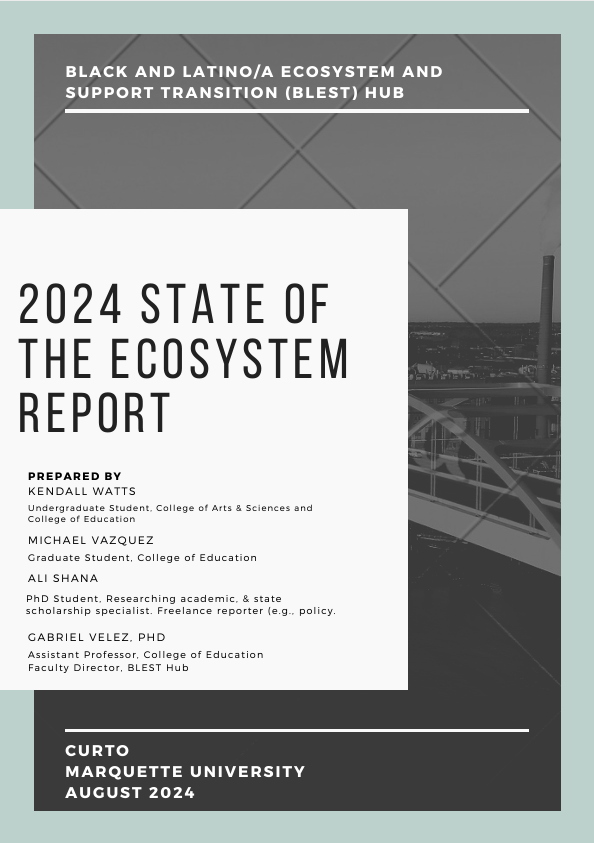 BLACK AND LATINO/A ECOSYSTEM AND SUPPORT TRANSITION (BLEST) HUB

2024 STATE OF THE ECOSYSTEM REPORT

PREPARED BY
KENDALL WATTS
Undergraduate Student, College of Arts & Sciences and College of Education

MICHAEL VAZQUEZ
Graduate Student, College of Education

ALI SHANA
PhD Student, Researching academic, & state scholarship specialist. Freelance reporter (e.g., policy.

GABRIEL VELEZ, PHD
Assistant Professor, College of Education
Faculty Director, BLEST Hub

CURTO
MARQUETTE UNIVERSITY
AUGUST 2024